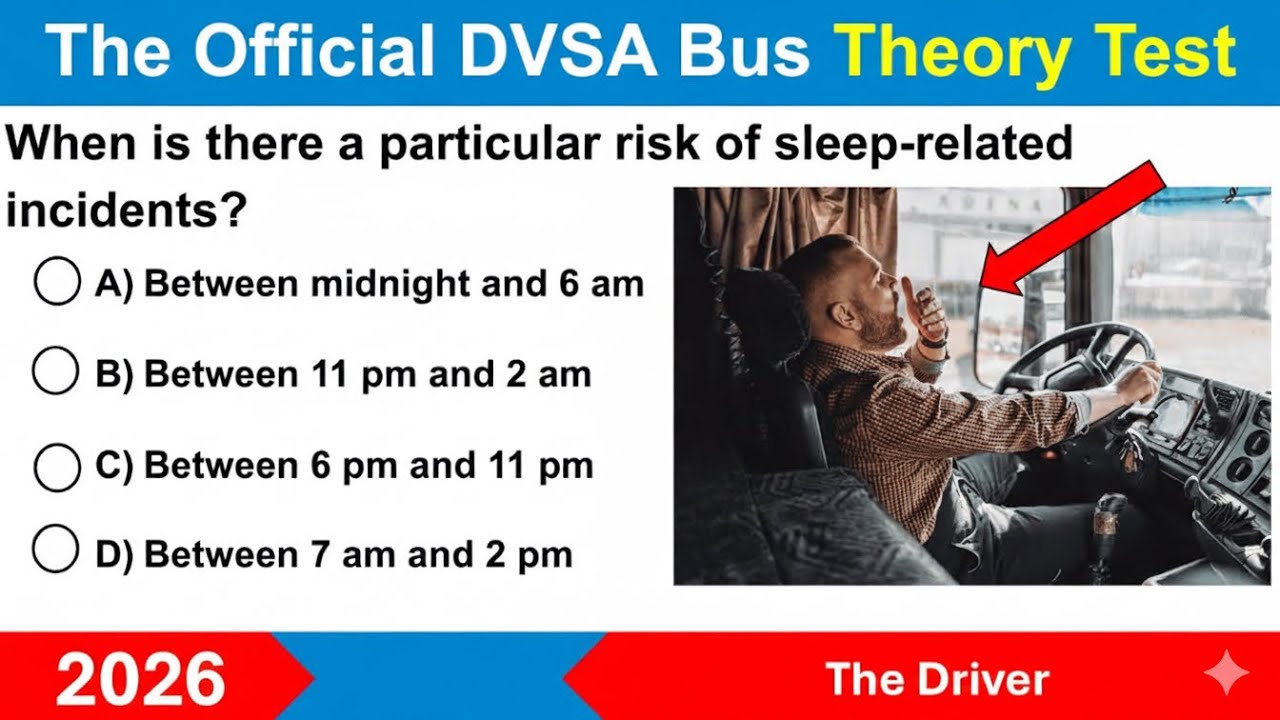 The Official DVSA Bus Theory Test

When is there a particular risk of sleep-related incidents?

A) Between midnight and 6 am

B) Between 11 pm and 2 am

C) Between 6 pm and 11 pm

D) Between 7 am and 2 pm

2026

The Driver